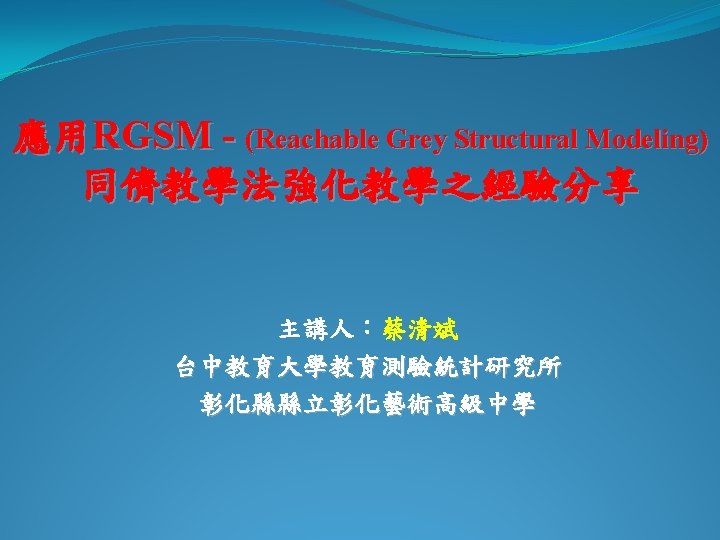 應用RGSM - (Reachable Grey Structural Modeling)
同儕教學法強化教學之經驗分享

主講人：蔡清斌
台中教育大學教育測驗統計研究所
彰化縣縣立彰化藝術高級中學